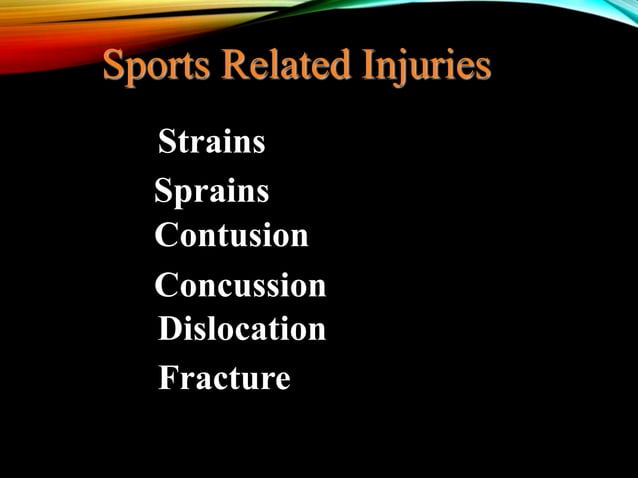 Sports Related Injuries

Strains
Sprains
Contusion
Concussion
Dislocation
Fracture